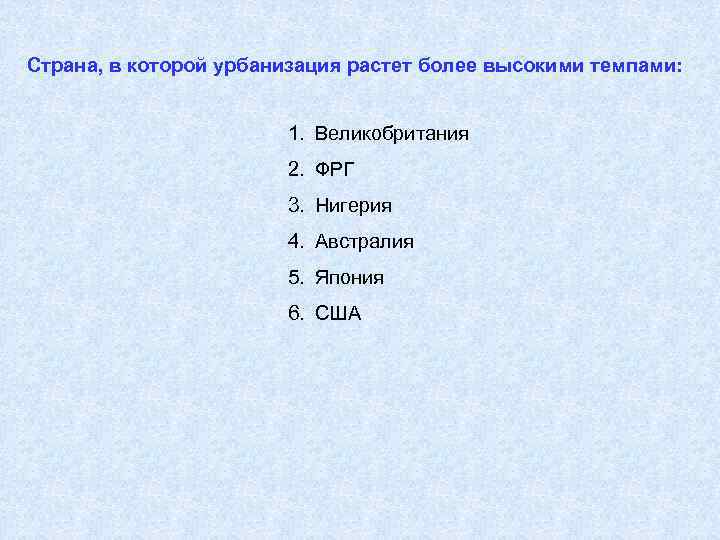 Страна, в которой урбанизация растет более высокими темпами:

1. Великобритания
2. ФРГ
3. Нигерия
4. Австралия
5. Япония
6. США